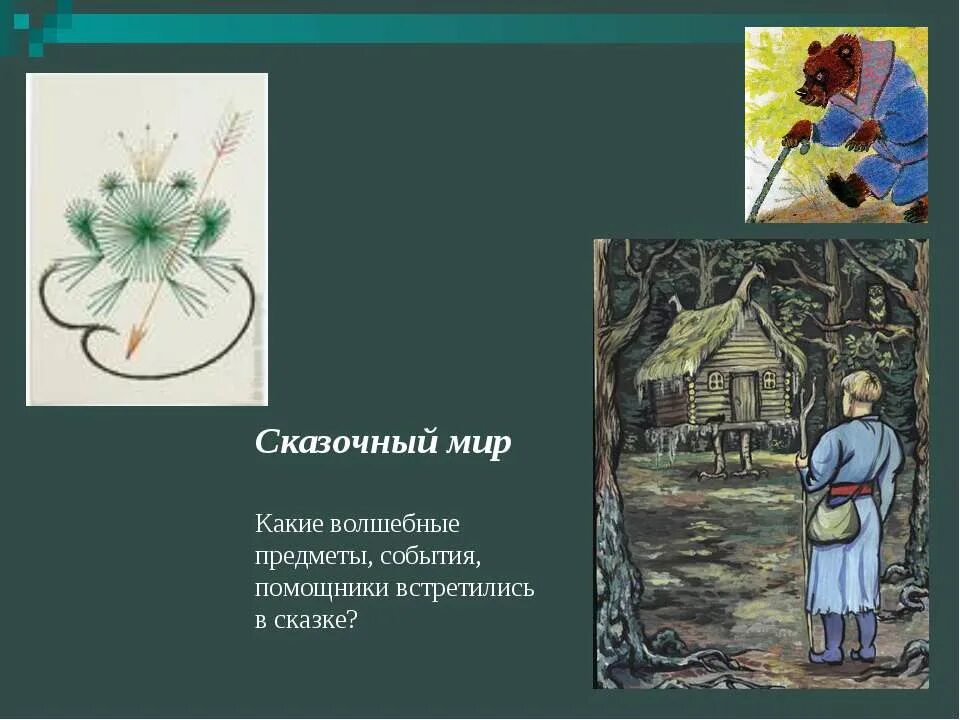 Сказочный мир

Какие волшебные предметы, события, помощники встретились в сказке?